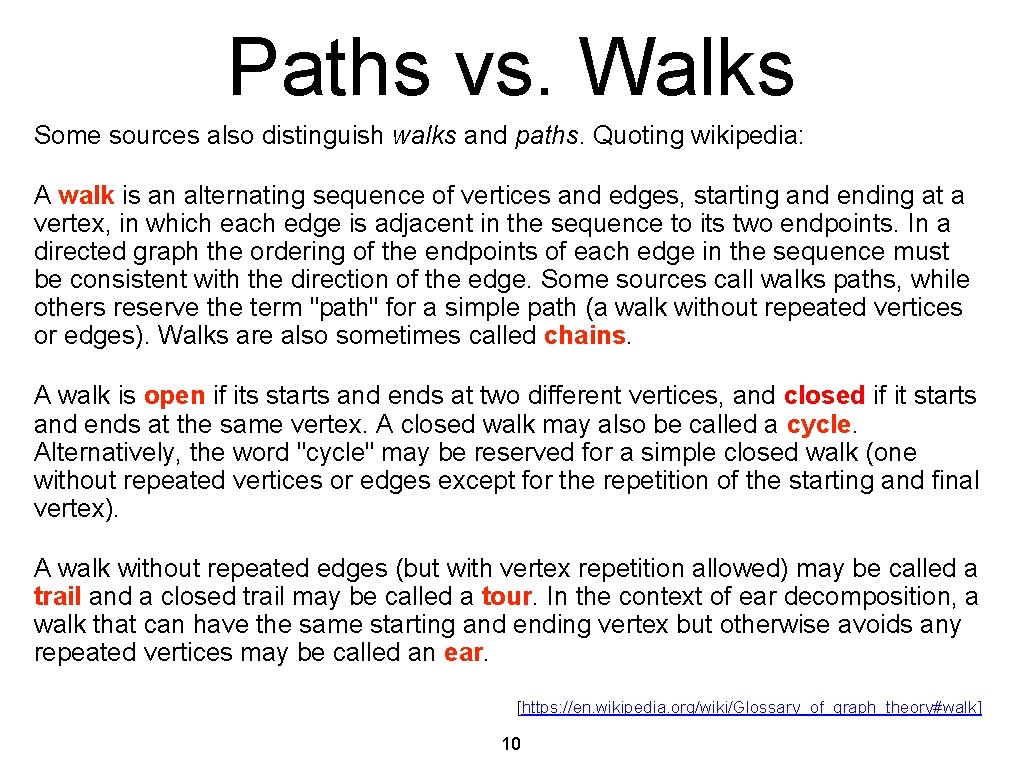 Paths vs. Walks

Some sources also distinguish walks and paths. Quoting wikipedia:

A walk is an alternating sequence of vertices and edges, starting and ending at a vertex, in which each edge is adjacent in the sequence to its two endpoints. In a directed graph the ordering of the endpoints of each edge in the sequence must be consistent with the direction of the edge. Some sources call walks paths, while others reserve the term "path" for a simple path (a walk without repeated vertices or edges). Walks are also sometimes called chains.

A walk is open if its starts and ends at two different vertices, and closed if it starts and ends at the same vertex. A closed walk may also be called a cycle. Alternatively, the word "cycle" may be reserved for a simple closed walk (one without repeated vertices or edges except for the repetition of the starting and final vertex).

A walk without repeated edges (but with vertex repetition allowed) may be called a trail and a closed trail may be called a tour. In the context of ear decomposition, a walk that can have the same starting and ending vertex but otherwise avoids any repeated vertices may be called an ear.

[https://en.wikipedia.org/wiki/Glossary_of_graph_theory#walk]

10